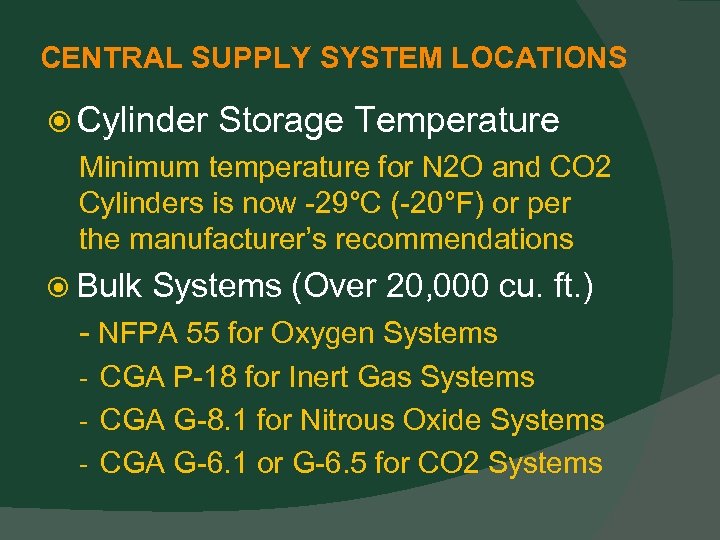 CENTRAL SUPPLY SYSTEM LOCATIONS

Cylinder Storage Temperature

Minimum temperature for N2O and CO2 Cylinders is now -29°C (-20°F) or per the manufacturer's recommendations

Bulk Systems (Over 20,000 cu. ft.)

- NFPA 55 for Oxygen Systems
- CGA P-18 for Inert Gas Systems
- CGA G-8.1 for Nitrous Oxide Systems
- CGA G-6.1 or G-6.5 for CO2 Systems